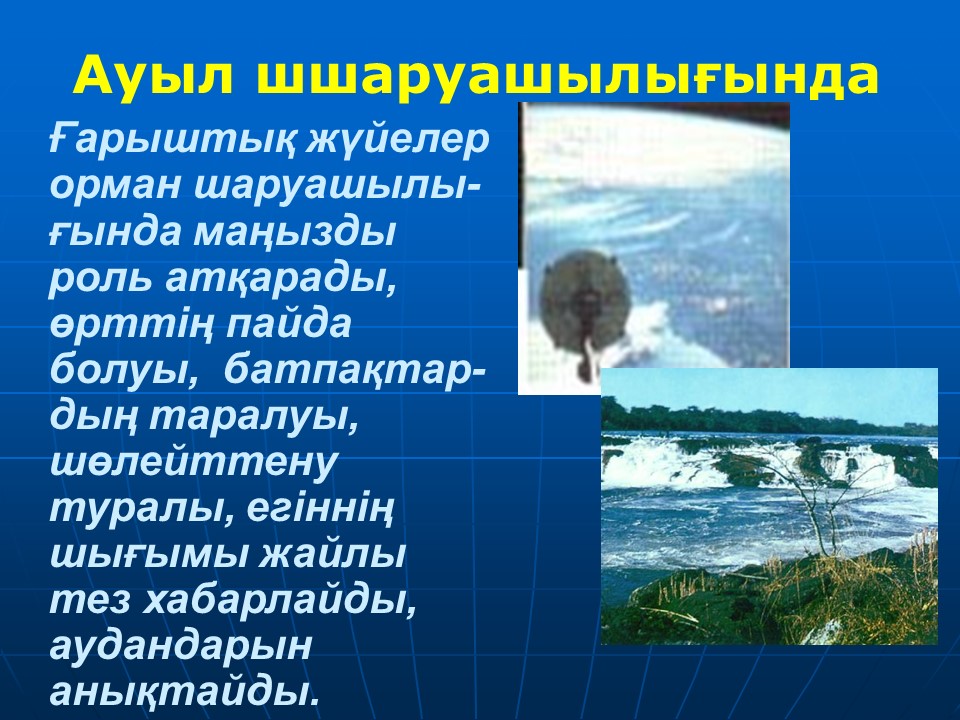 Ауыл шшаруашылығында

Ғарыштық жүйелер орман шаруашылығында маңызды роль атқарады, өрттің пайда болуы, батпақтардың таралуы, шөлейттену туралы, егіннің шығымы жайлы тез хабарлайды, аудандарын анықтайды.